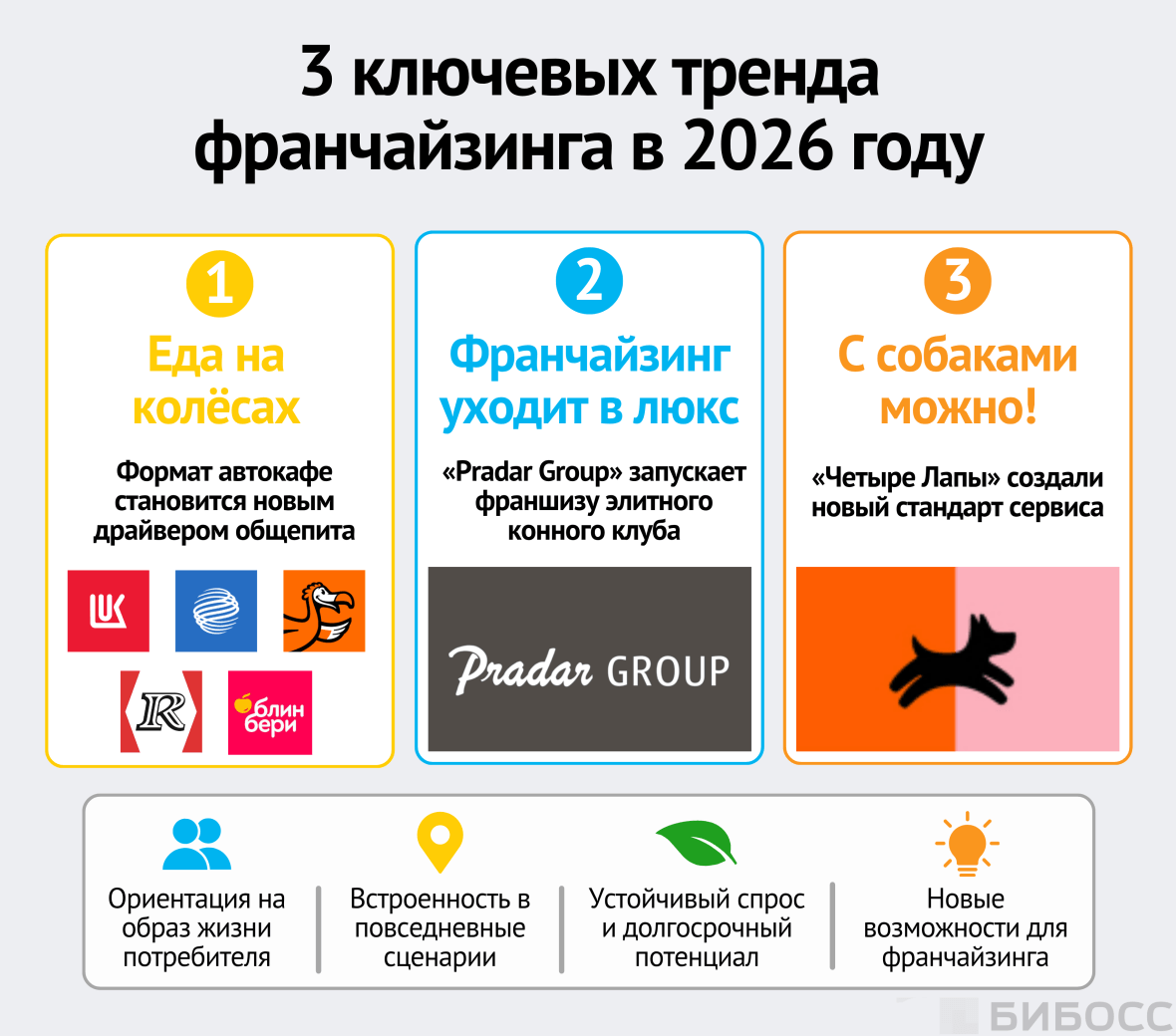 3 ключевых тренда франчайзинга в 2026 году

1
Еда на колёсах
Формат автокафе становится новым драйвером общепита

R
блин бери

2
Франчайзинг уходит в люкс
«Pradar Group» запускает франшизу элитного конного клуба

Pradar GROUP

3
С собаками можно!
«Четыре Лапы» создали новый стандарт сервиса

Ориентация на образ жизни потребителя

Встроенность в повседневные сценарии

Устойчивый спрос и долгосрочный потенциал

Новые возможности для франчайзинга

БИБОСС